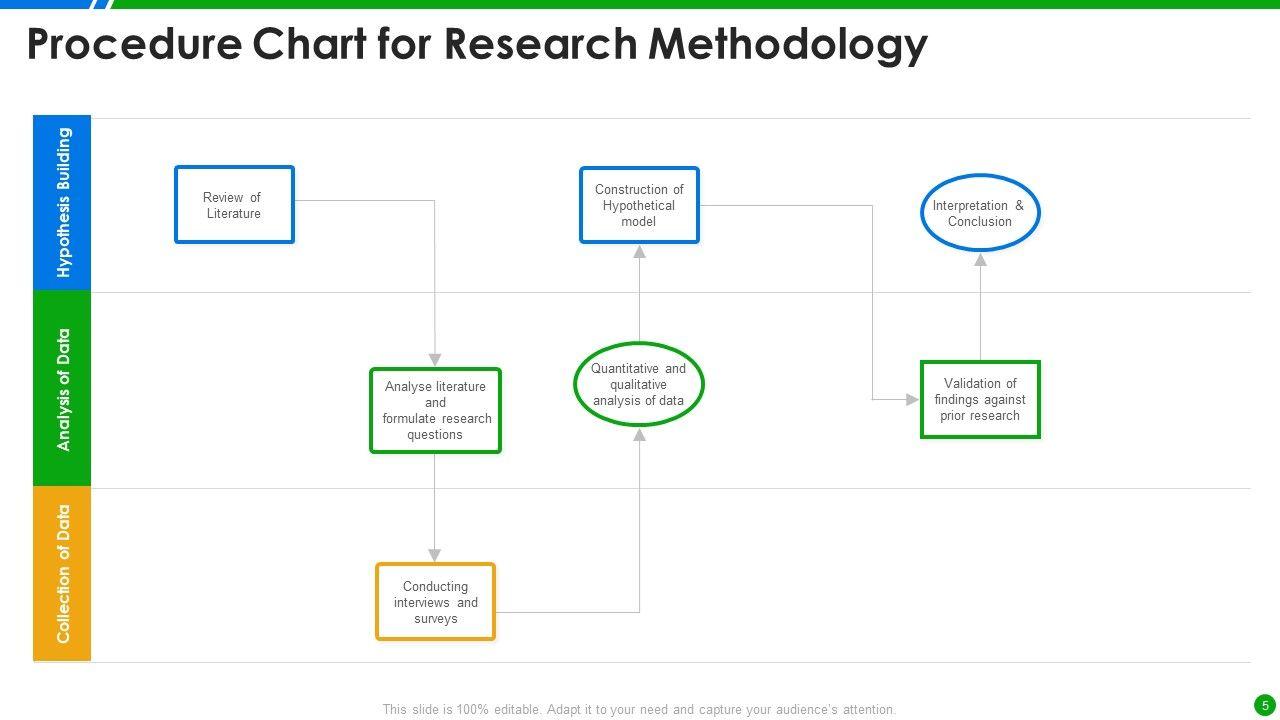 Procedure Chart for Research Methodology

Hypothesis Building

Review of Literature

Construction of Hypothetical model

Interpretation & Conclusion

Analysis of Data

Analyse literature and formulate research questions

Quantitative and qualitative analysis of data

Validation of findings against prior research

Collection of Data

Conducting interviews and surveys

This slide is 100% editable. Adapt it to your need and capture your audience's attention.

5